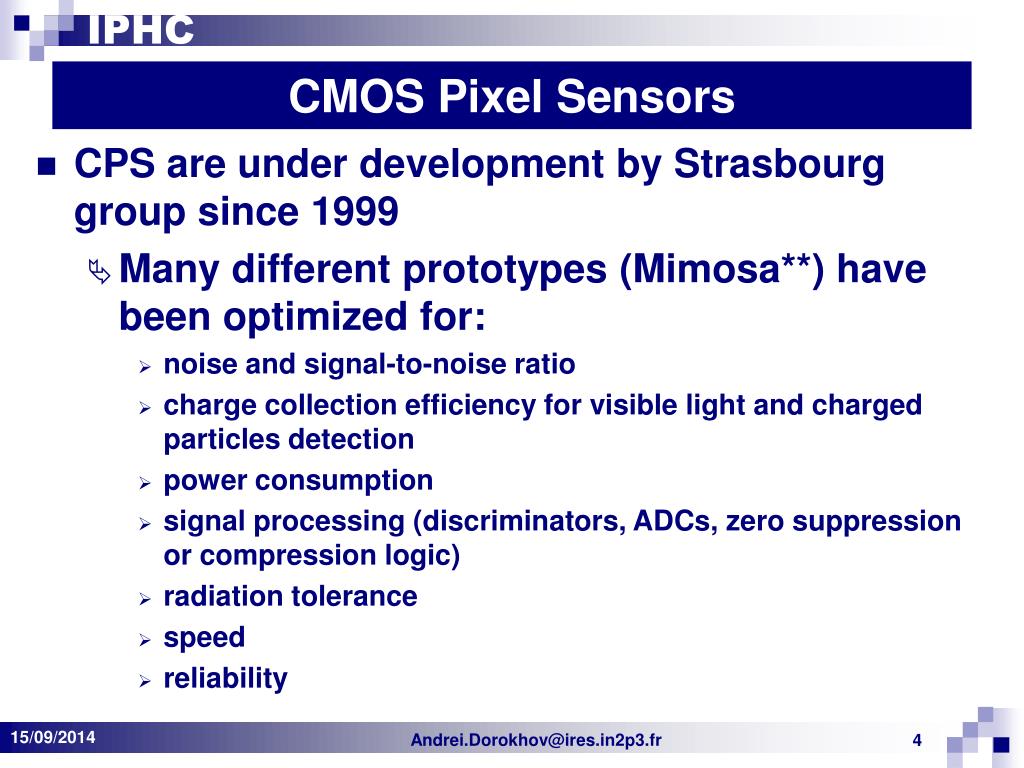 IPHC

CMOS Pixel Sensors

CPS are under development by Strasbourg group since 1999

Many different prototypes (Mimosa**) have been optimized for:

noise and signal-to-noise ratio

charge collection efficiency for visible light and charged particles detection

power consumption

signal processing (discriminators, ADCs, zero suppression or compression logic)

radiation tolerance

speed

reliability

15/09/2014

Andrei.Dorokhov@ires.in2p3.fr

4